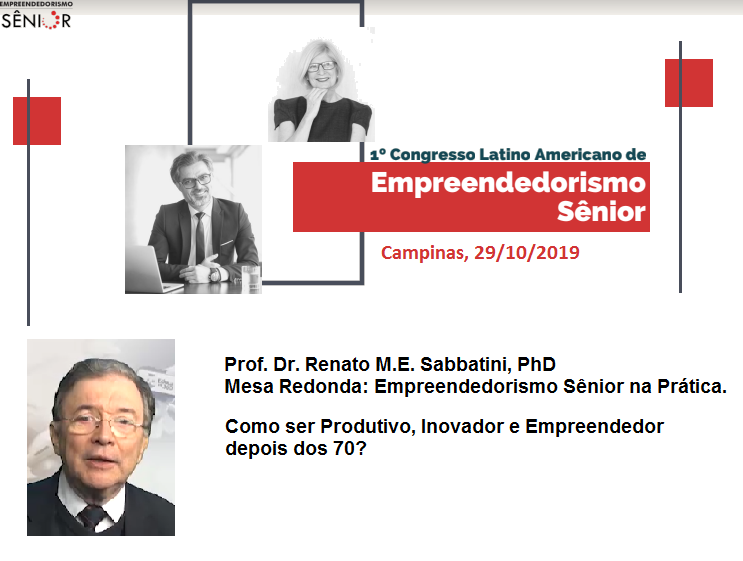 EMPREENDEDORISMO
SÊNIOR

1º Congresso Latino Americano de
Empreendedorismo Sênior

Campinas, 29/10/2019

Prof. Dr. Renato M.E. Sabbatini, PhD
Mesa Redonda: Empreendedorismo Sênior na Prática.

Como ser Produtivo, Inovador e Empreendedor depois dos 70?